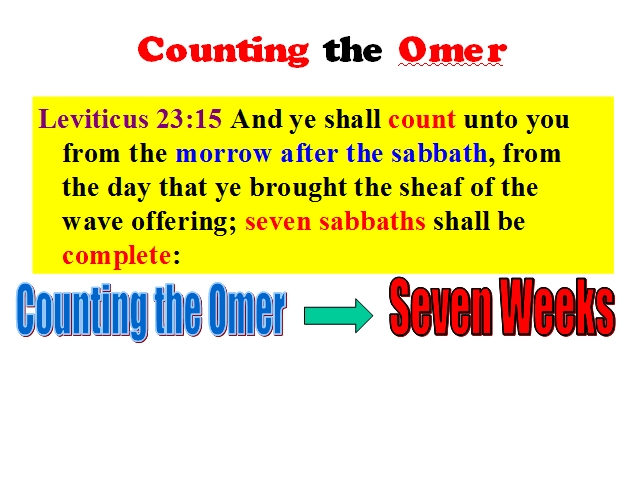 Counting the Omer

Leviticus 23:15 And ye shall count unto you from the morrow after the sabbath, from the day that ye brought the sheaf of the wave offering; seven sabbaths shall be complete:

Counting the Omer

Seven Weeks